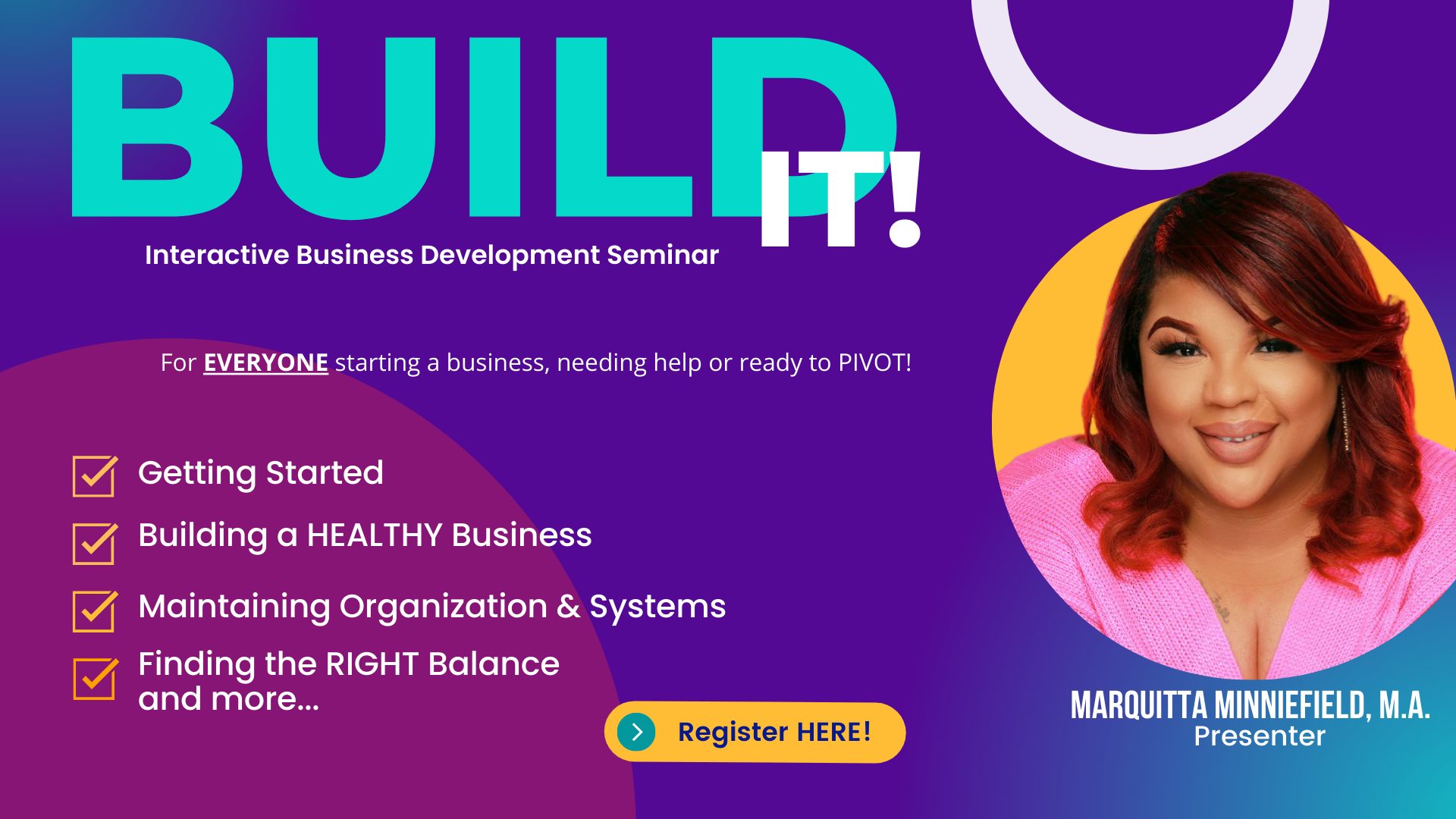 BUILD IT!

Interactive Business Development Seminar

For EVERYONE starting a business, needing help or ready to PIVOT!

Getting Started

Building a HEALTHY Business

Maintaining Organization & Systems

Finding the RIGHT Balance and more...

Register HERE!

MARQUITTA MINNIEFIELD, M.A.
Presenter